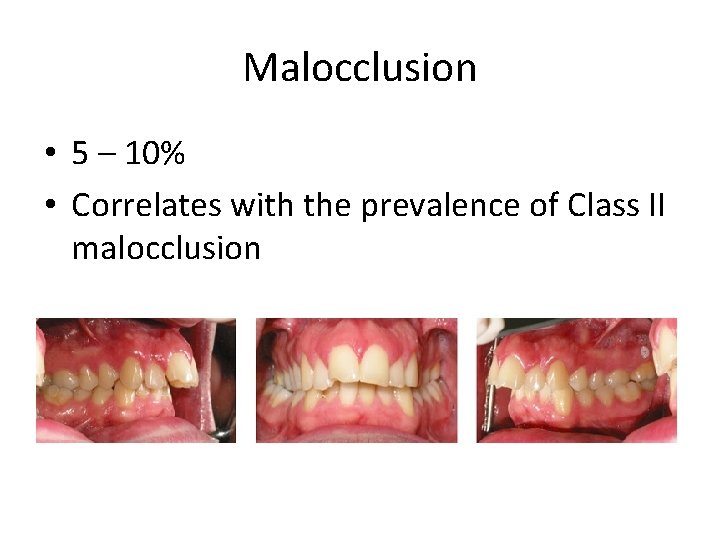 Malocclusion

• 5 – 10%
• Correlates with the prevalence of Class II malocclusion